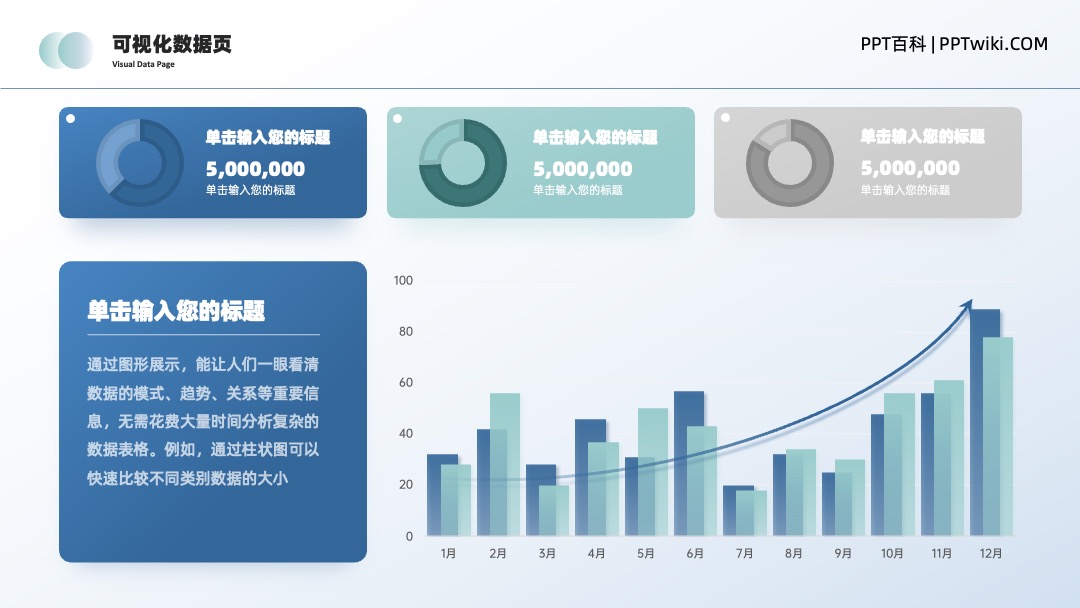 可视化数据页
Visual Data Page

PPT百科 | PPTwiki.COM

单击输入您的标题
5,000,000
单击输入您的标题

单击输入您的标题
5,000,000
单击输入您的标题

单击输入您的标题
5,000,000
单击输入您的标题

单击输入您的标题

通过图形展示，能让人们一眼看清数据的模式、趋势、关系等重要信息，无需花费大量时间分析复杂的数据表格。例如，通过柱状图可以快速比较不同类别数据的大小

100
80
60
40
20
0
1月 2月 3月 4月 5月 6月 7月 8月 9月 10月 11月 12月